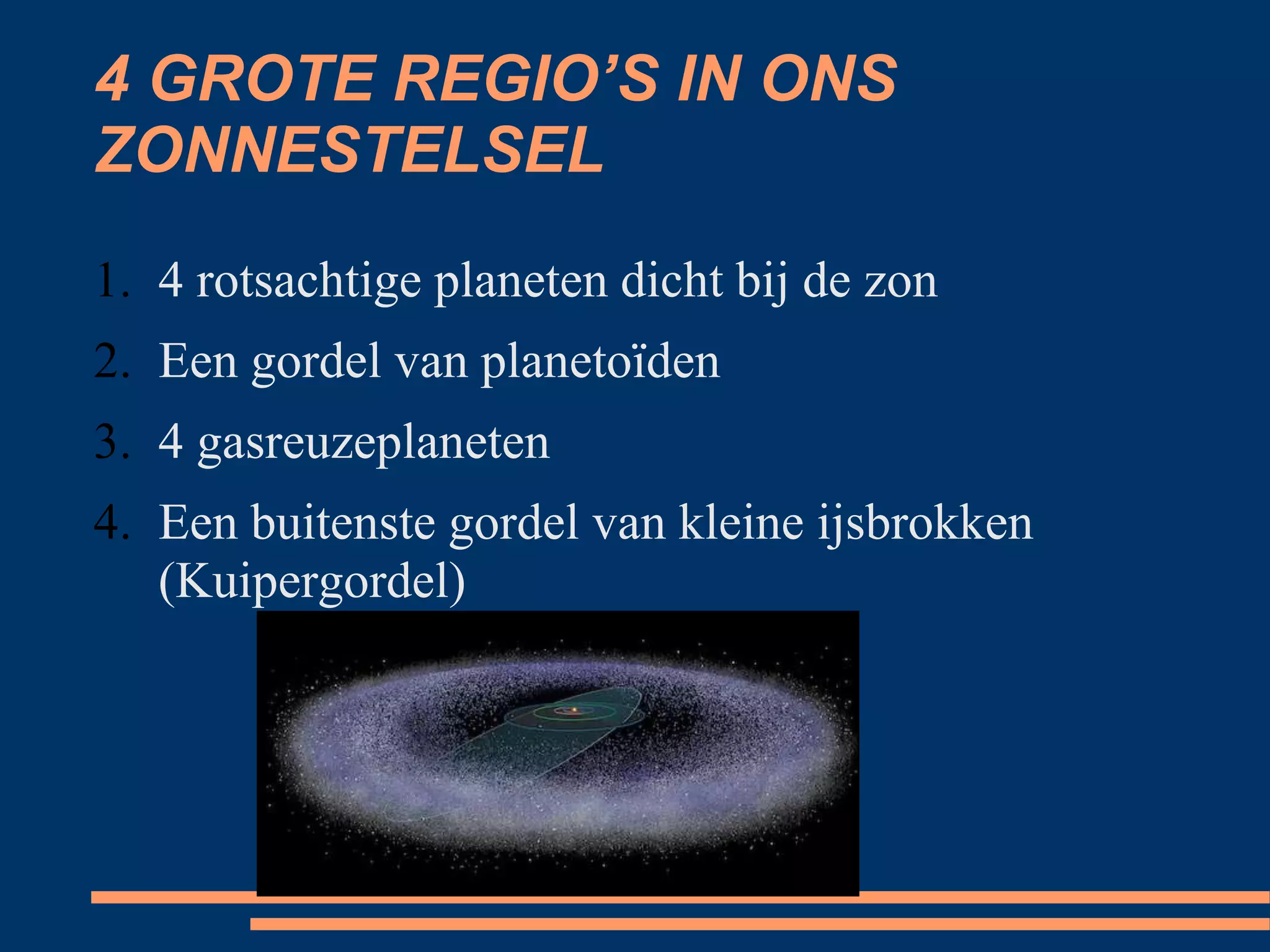 4 GROTE REGIO’S IN ONS ZONNESTELSEL

1. 4 rotsachtige planeten dicht bij de zon
2. Een gordel van planetoïden
3. 4 gasreuzeplaneten
4. Een buitenste gordel van kleine ijsbrokken (Kuipergordel)